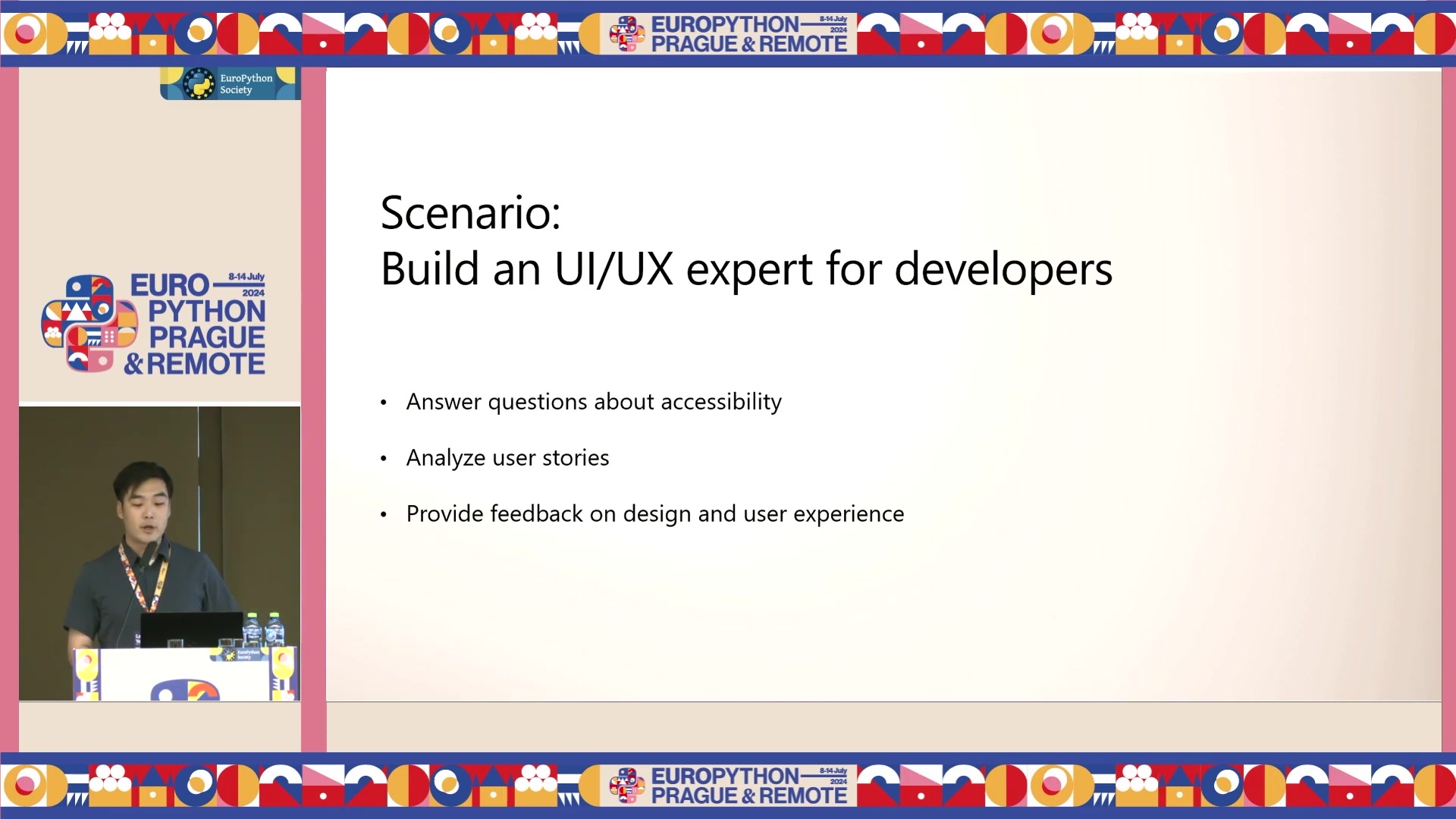 EUROPYTHON 8-14 July 2024
PRAGUE & REMOTE

EuroPython Society

EURO 8-14 July 2024
PYTHON
PRAGUE
& REMOTE

Scenario:
Build an UI/UX expert for developers

• Answer questions about accessibility
• Analyze user stories
• Provide feedback on design and user experience

EUROPYTHON 8-14 July 2024
PRAGUE & REMOTE